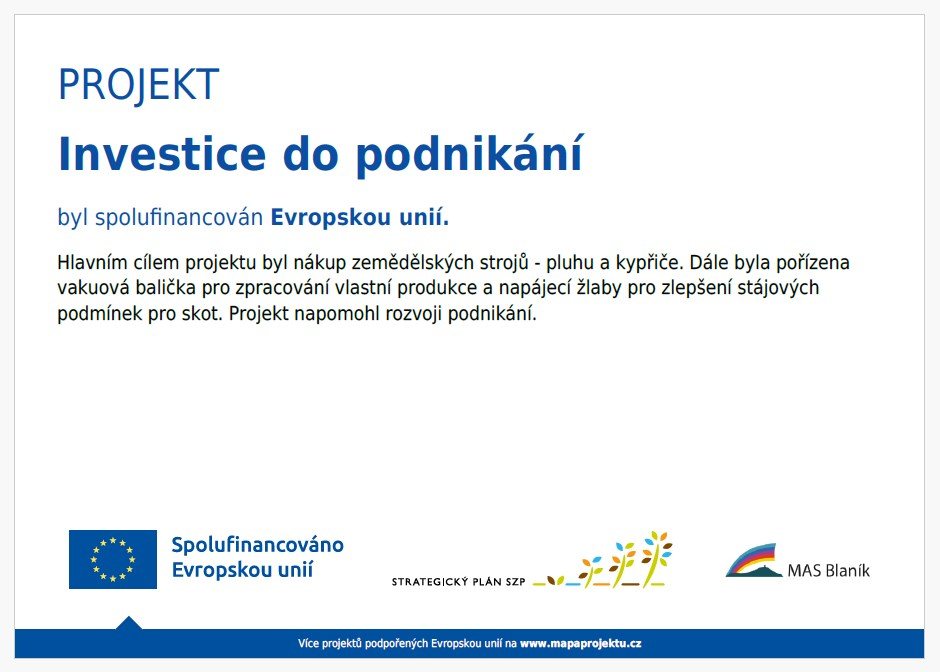 PROJEKT

Investice do podnikání

byl spolufinancován Evropskou unií.

Hlavním cílem projektu byl nákup zemědělských strojů - pluhu a kypřiče. Dále byla pořízena vakuová balička pro zpracování vlastní produkce a napájecí žlaby pro zlepšení stájových podmínek pro skot. Projekt napomohl rozvoji podnikání.

Spolufinancováno Evropskou unií

STRATEGICKÝ PLÁN SZP

MAS Blaník

Více projektů podpořených Evropskou unií na www.mapaprojektu.cz